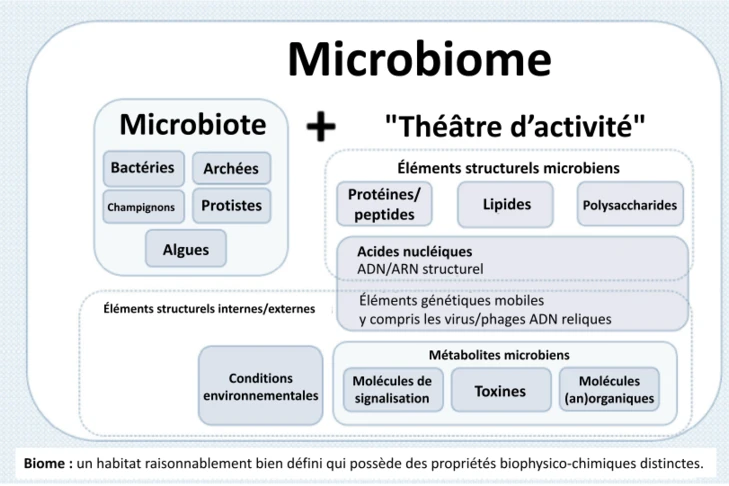 Microbiome

Microbiote

Bactéries

Archées

Champignons

Protistes

Algues

+

"Théâtre d'activité"

Éléments structurels microbiens

Protéines/ peptides

Lipides

Polysaccharides

Acides nucléiques
ADN/ARN structurel

Éléments génétiques mobiles
y compris les virus/phages ADN reliques

Éléments structurels internes/externes

Conditions environnementales

Métabolites microbiens

Molécules de signalisation

Toxines

Molécules (an)organiques

Biome : un habitat raisonnablement bien défini qui possède des propriétés biophysico-chimiques distinctes.